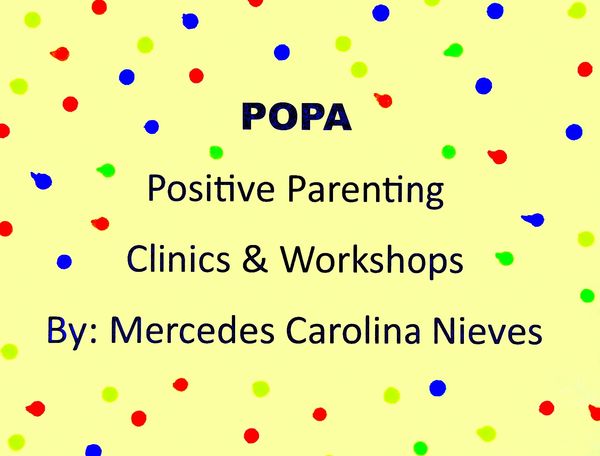 POPA

Positive Parenting

Clinics & Workshops

By: Mercedes Carolina Nieves